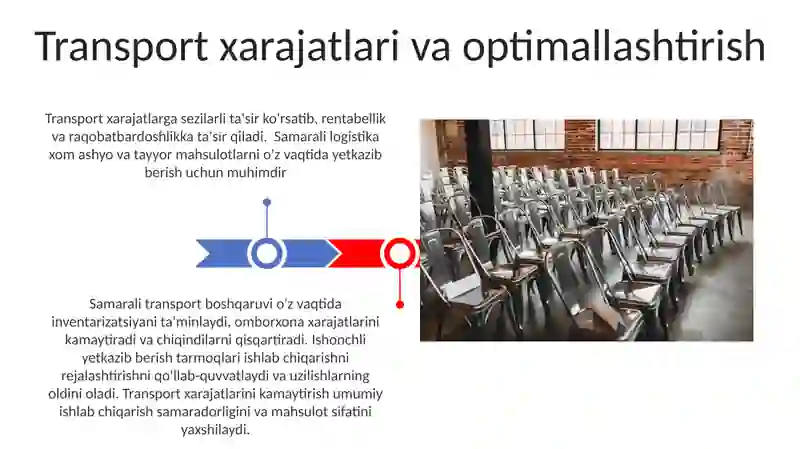 Transport xarajatlari va optimallashtirish

Transport xarajatlarga sezilarli ta'sir ko'rsatib, rentabellik va raqobatbardoshlikka ta'sir qiladi.  Samarali logistika xom ashyo va tayyor mahsulotlarni o'z vaqtida yetkazib berish uchun muhimdir

Samarali transport boshqaruvi o'z vaqtida inventarizatsiyani ta'minlaydi, omborxona xarajatlarini kamaytiradi va chiqindilarni qisqartiradi. Ishonchli yetkazib berish tarmoqlari ishlab chiqarishni rejalashtirishni qo'llab-quvvatlaydi va uzilishlarning oldini oladi. Transport xarajatlarini kamaytirish umumiy ishlab chiqarish samaradorligini va mahsulot sifatini yaxshilaydi.